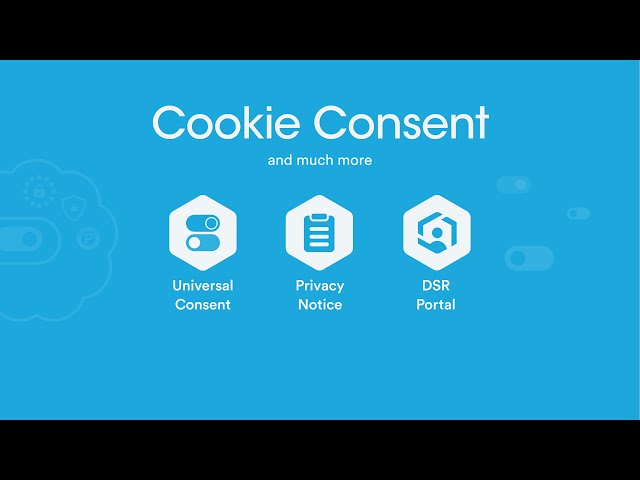 Cookie Consent

and much more

Universal Consent

Privacy Notice

DSR Portal